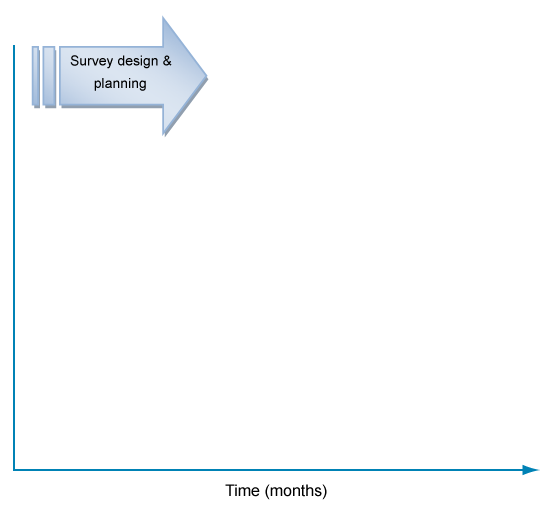 Survey design & planning

Time (months)